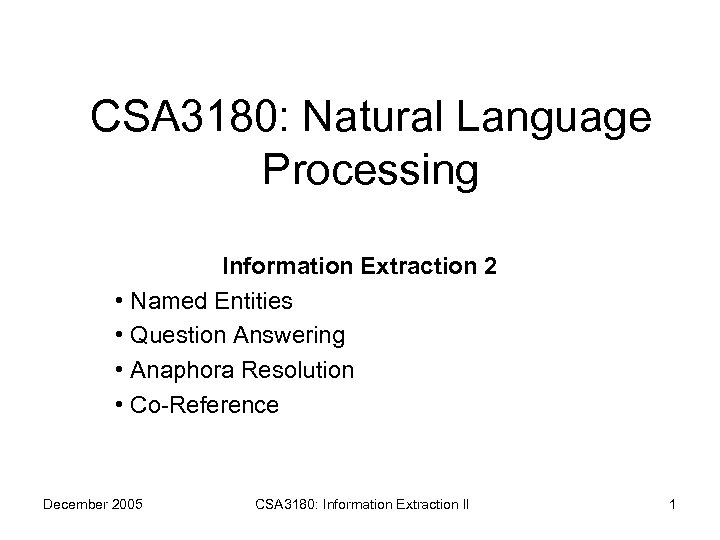 CSA3180: Natural Language Processing

Information Extraction 2

• Named Entities
• Question Answering
• Anaphora Resolution
• Co-Reference

December 2005

CSA3180: Information Extraction II

1